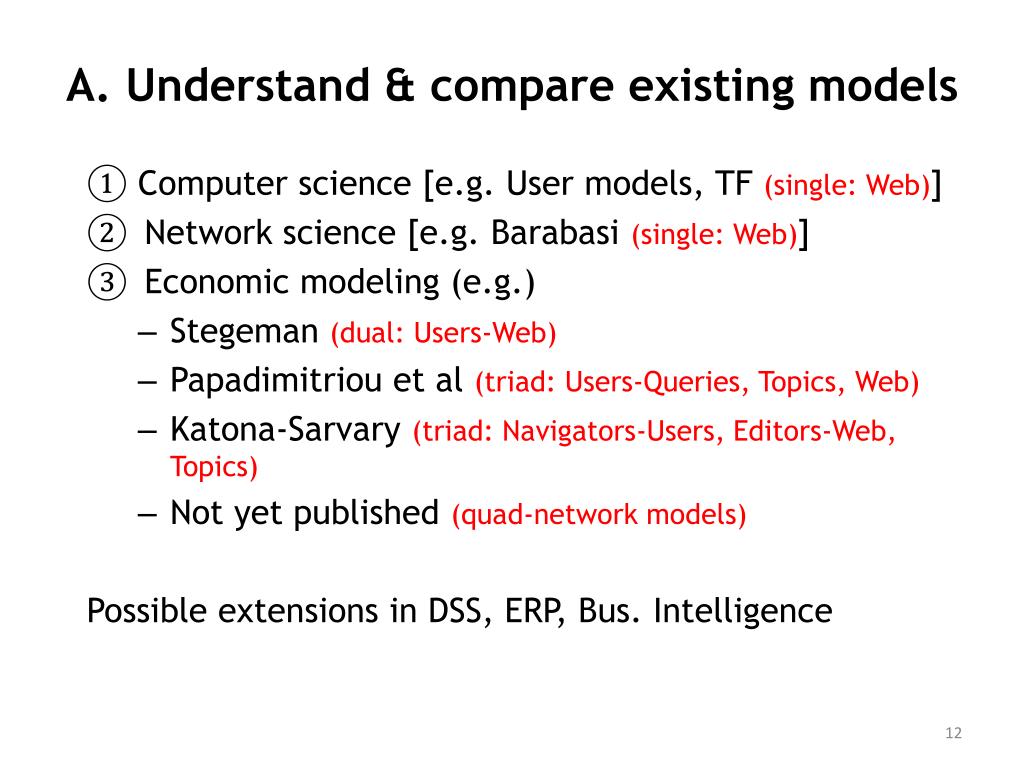 A. Understand & compare existing models

① Computer science [e.g. User models, TF (single: Web)]
② Network science [e.g. Barabasi (single: Web)]
③ Economic modeling (e.g.)
– Stegeman (dual: Users-Web)
– Papadimitriou et al (triad: Users-Queries, Topics, Web)
– Katona-Sarvary (triad: Navigators-Users, Editors-Web, Topics)
– Not yet published (quad-network models)

Possible extensions in DSS, ERP, Bus. Intelligence

12